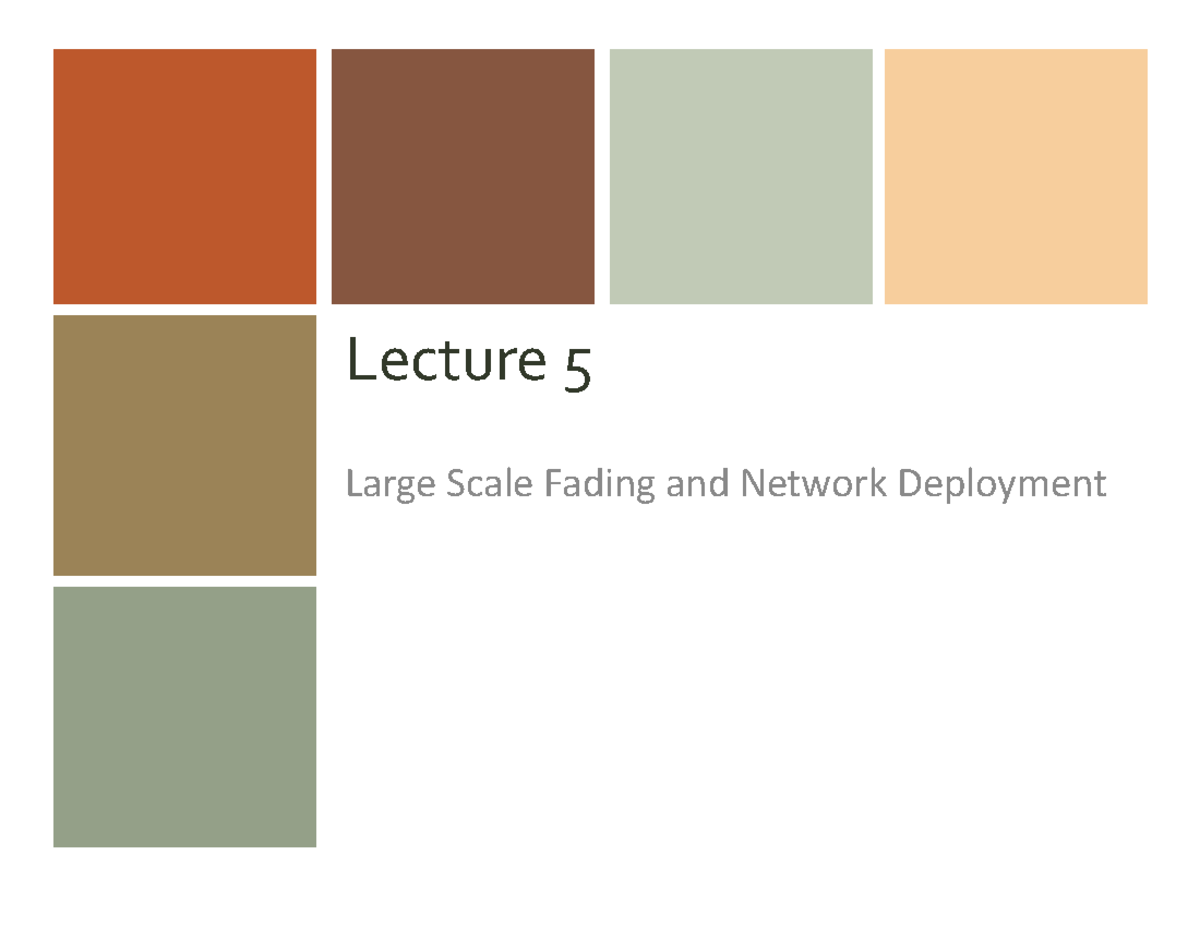 Lecture 5

Large Scale Fading and Network Deployment